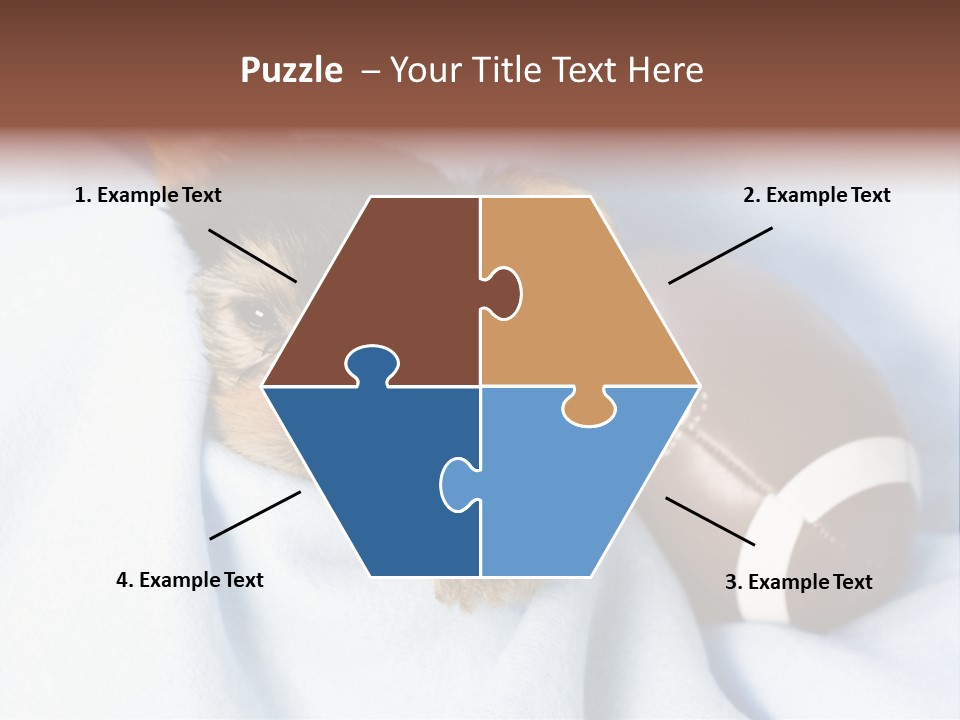 Puzzle – Your Title Text Here

1. Example Text

2. Example Text

4. Example Text

3. Example Text